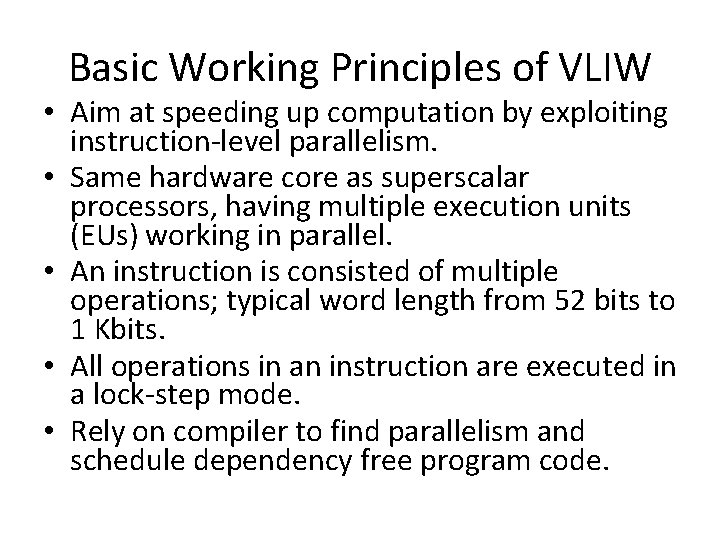 Basic Working Principles of VLIW

• Aim at speeding up computation by exploiting instruction-level parallelism.
• Same hardware core as superscalar processors, having multiple execution units (EUs) working in parallel.
• An instruction is consisted of multiple operations; typical word length from 52 bits to 1 Kbits.
• All operations in an instruction are executed in a lock-step mode.
• Rely on compiler to find parallelism and schedule dependency free program code.